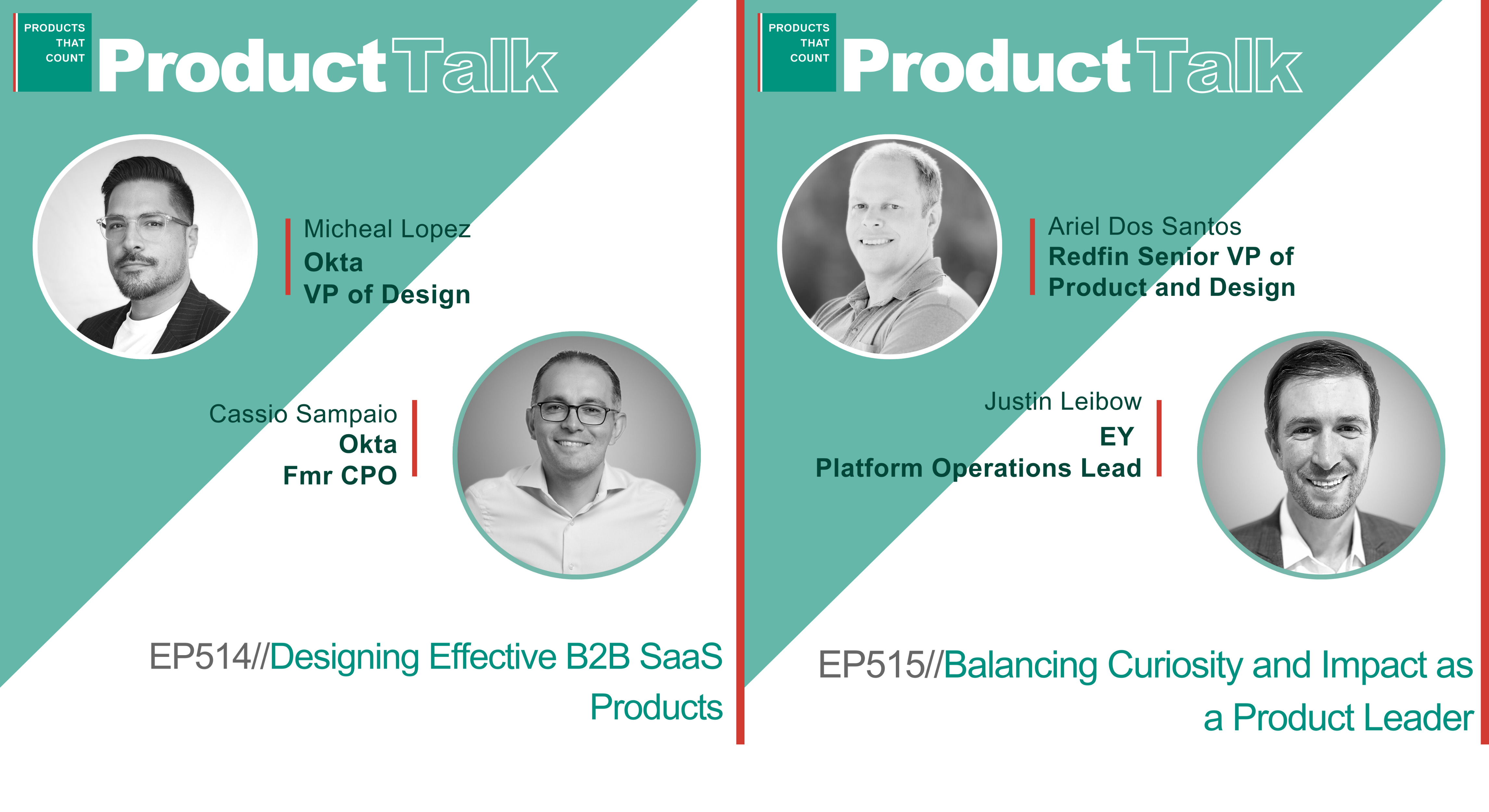 PRODUCTS THAT COUNT

Product Talk

Micheal Lopez
Okta
VP of Design

Cassio Sampaio
Okta
Fmr CPO

EP514//Designing Effective B2B SaaS Products

PRODUCTS THAT COUNT

Product Talk

Ariel Dos Santos
Redfin Senior VP of Product and Design

Justin Leibow
EY
Platform Operations Lead

EP515//Balancing Curiosity and Impact as a Product Leader